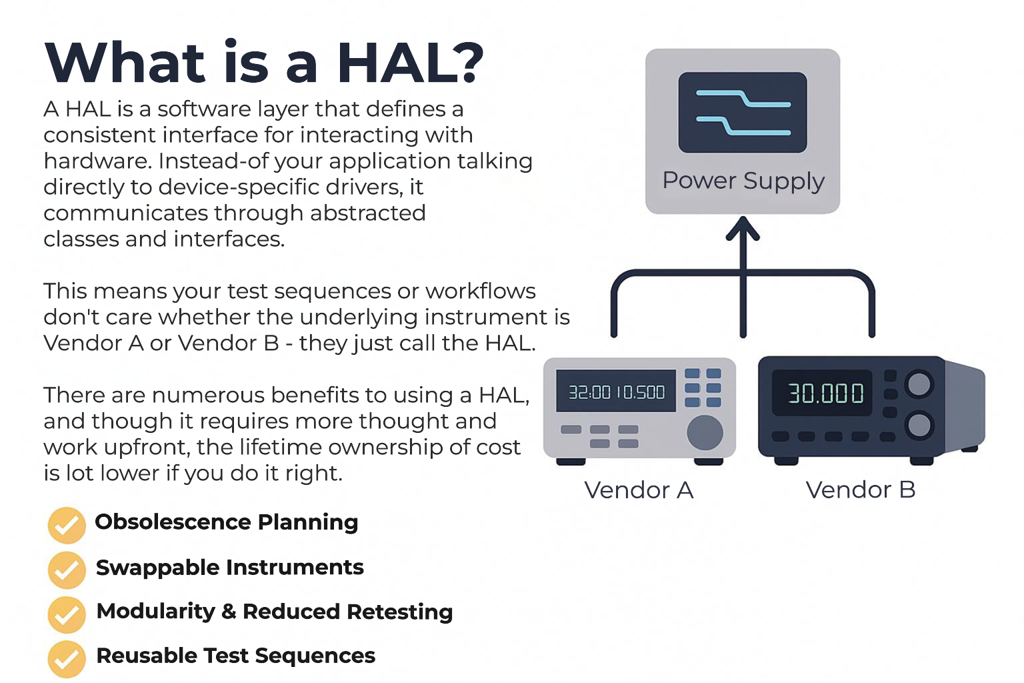 What is a HAL?

A HAL is a software layer that defines a consistent interface for interacting with hardware. Instead-of your application talking directly to device-specific drivers, it communicates through abstracted classes and interfaces.

This means your test sequences or workflows don't care whether the underlying instrument is Vendor A or Vendor B - they just call the HAL.

There are numerous benefits to using a HAL, and though it requires more thought and work upfront, the lifetime ownership of cost is lot lower if you do it right.

Obsolescence Planning

Swappable Instruments

Modularity & Reduced Retesting

Reusable Test Sequences

Power Supply

32:00 10.500

30.000

Vendor A

Vendor B